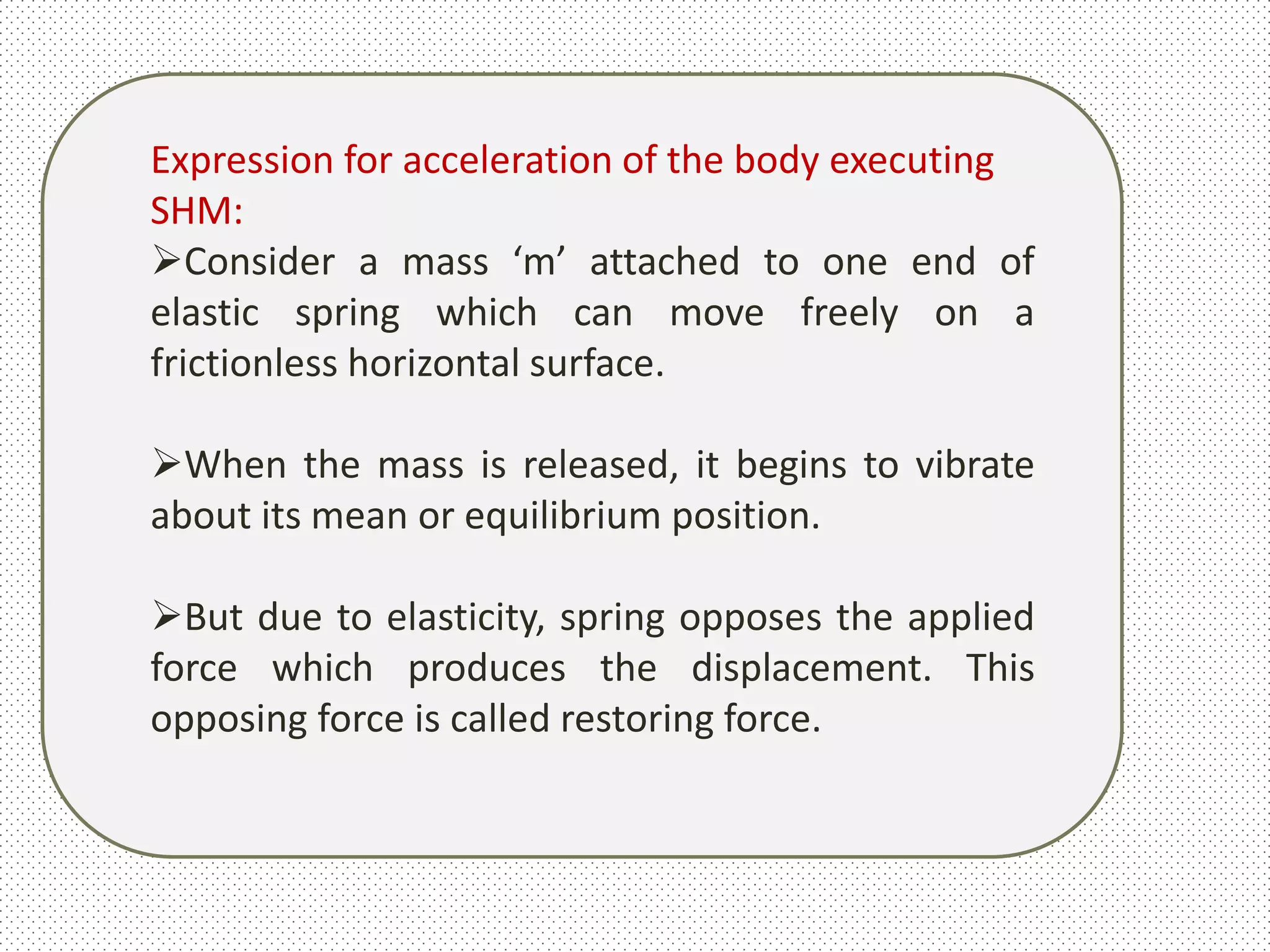 Expression for acceleration of the body executing SHM:

➢Consider a mass ‘m’ attached to one end of elastic spring which can move freely on a frictionless horizontal surface.

➢When the mass is released, it begins to vibrate about its mean or equilibrium position.

➢But due to elasticity, spring opposes the applied force which produces the displacement. This opposing force is called restoring force.